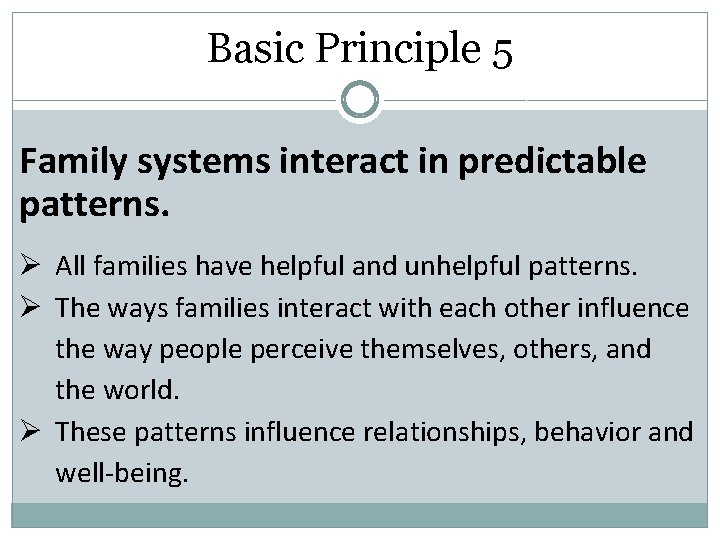 Basic Principle 5

Family systems interact in predictable patterns.

➢ All families have helpful and unhelpful patterns.
➢ The ways families interact with each other influence the way people perceive themselves, others, and the world.
➢ These patterns influence relationships, behavior and well-being.